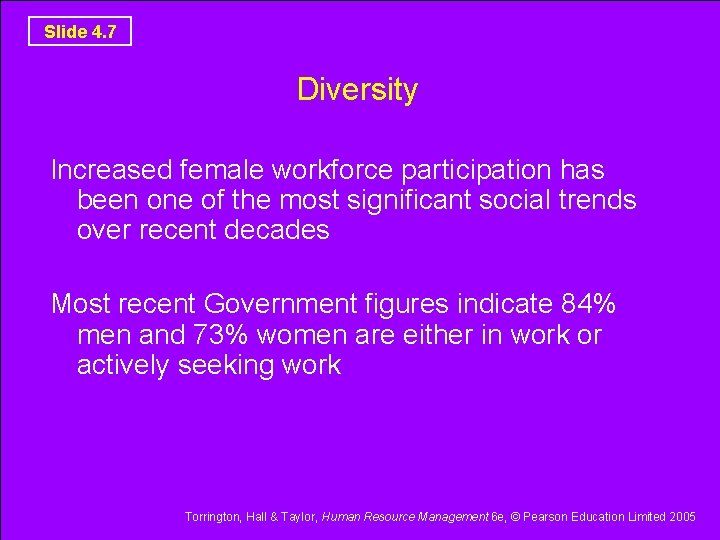 Slide 4.7

Diversity

Increased female workforce participation has been one of the most significant social trends over recent decades

Most recent Government figures indicate 84% men and 73% women are either in work or actively seeking work

Torrington, Hall & Taylor, Human Resource Management 6e, © Pearson Education Limited 2005